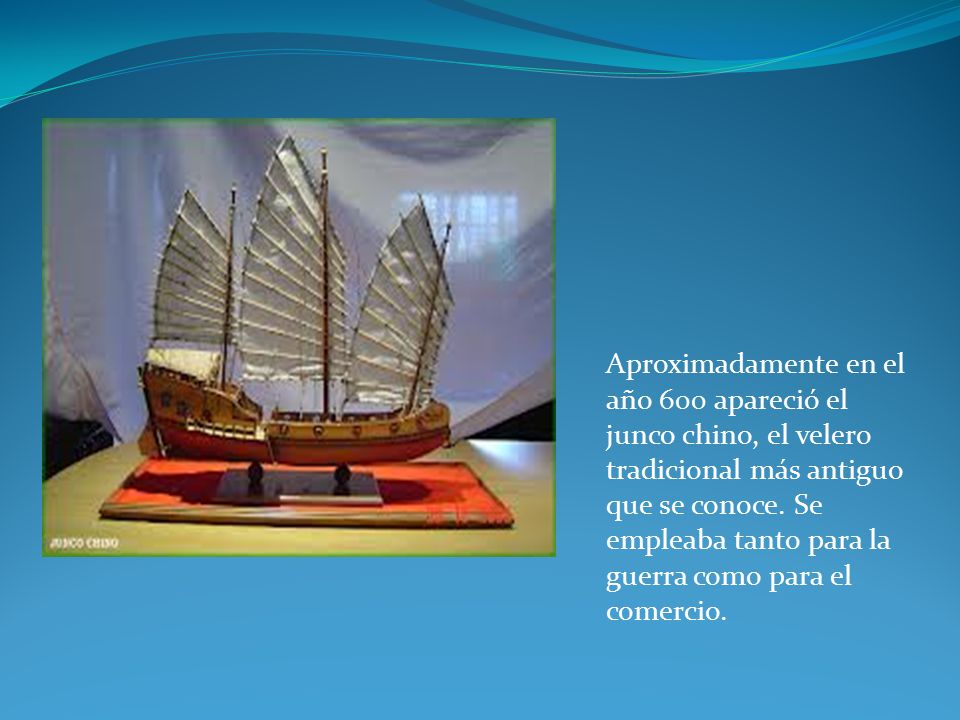 JUNCO CHINO

Aproximadamente en el año 600 apareció el junco chino, el velero tradicional más antiguo que se conoce. Se empleaba tanto para la guerra como para el comercio.